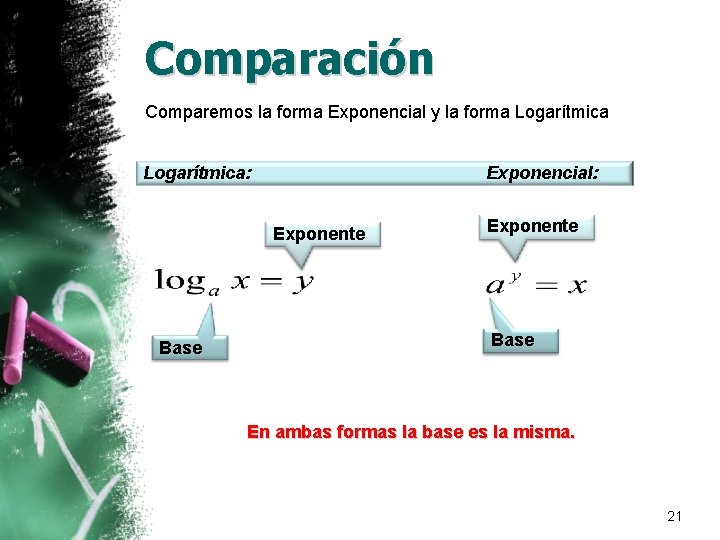 Comparación

Comparemos la forma Exponencial y la forma Logarítmica

Logarítmica: Exponencial:

Exponente

$\log_a x = y$

Base

Exponente

$a^y = x$

Base

En ambas formas la base es la misma.

21